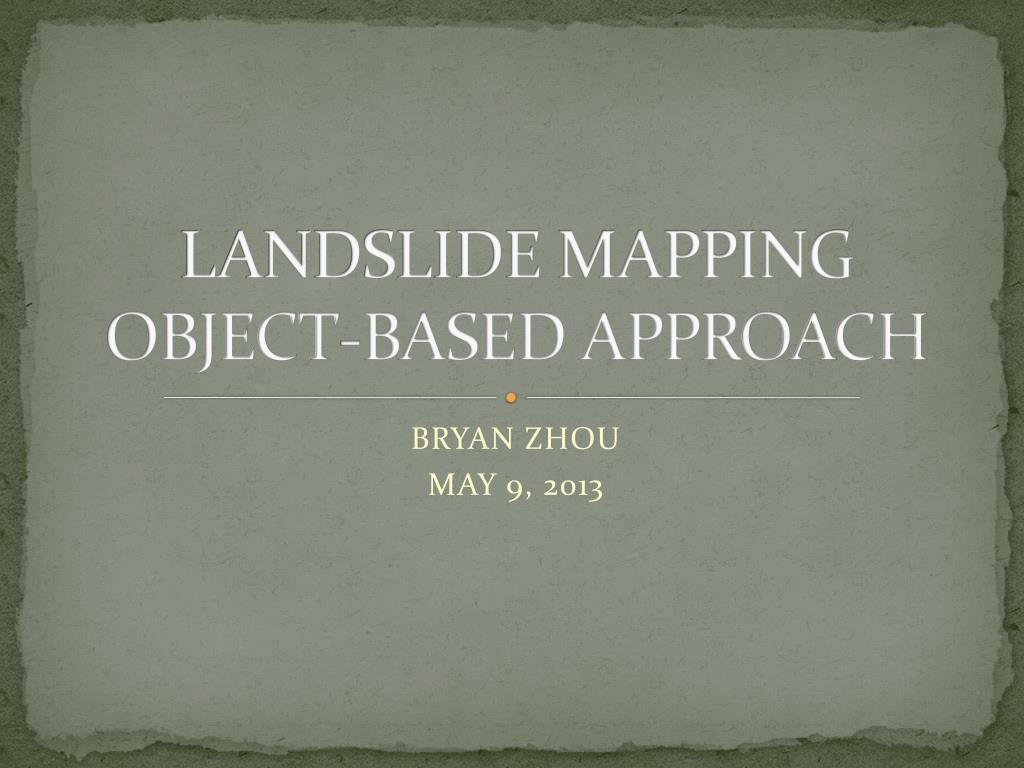 LANDSLIDE MAPPING
OBJECT-BASED APPROACH

BRYAN ZHOU
MAY 9, 2013